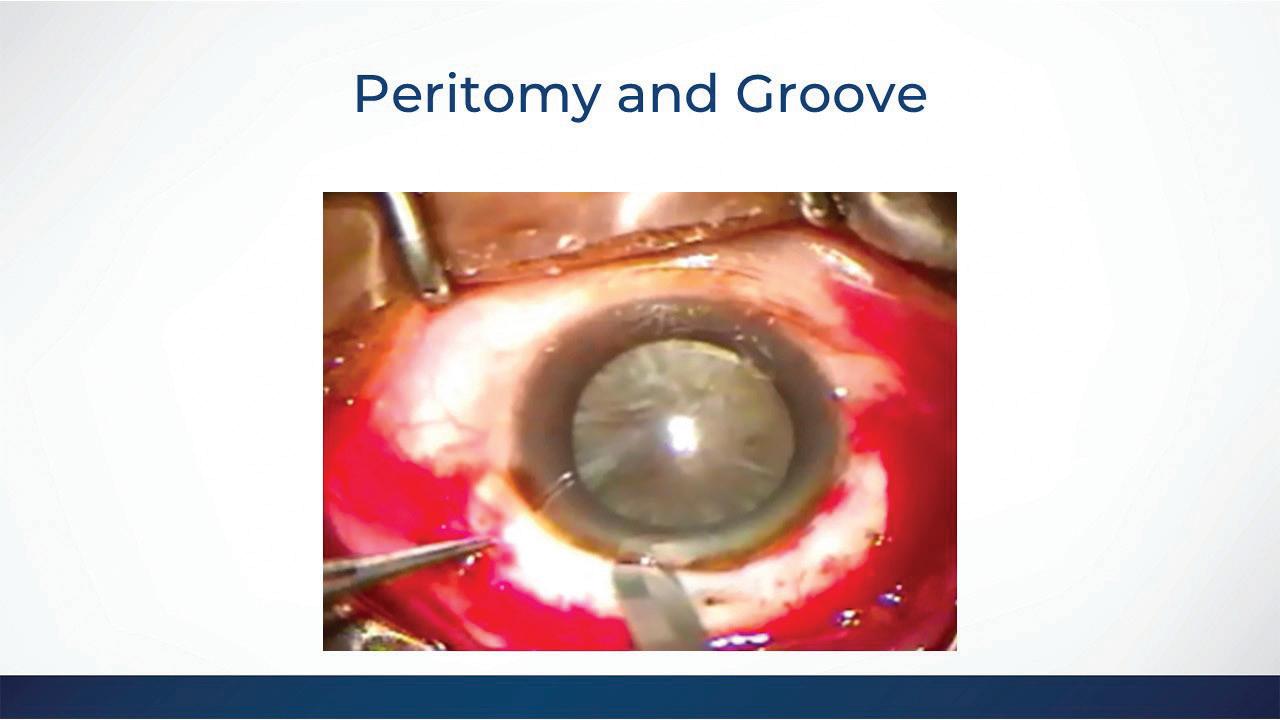 Peritomy and Groove